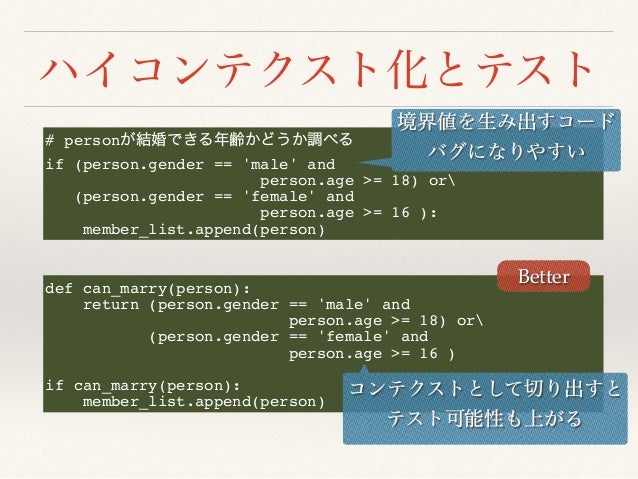 ハイコンテクスト化とテスト

# personが結婚できる年齢かどうか調べる
if (person.gender == 'male' and
                    person.age >= 18) or\
   (person.gender == 'female' and
                    person.age >= 16 ):
    member_list.append(person)

境界値を生み出すコード
バグになりやすい

Better

def can_marry(person):
    return (person.gender == 'male' and
                    person.age >= 18) or\
           (person.gender == 'female' and
                    person.age >= 16 )

if can_marry(person):
    member_list.append(person)

コンテクストとして切り出すと
テスト可能性も上がる